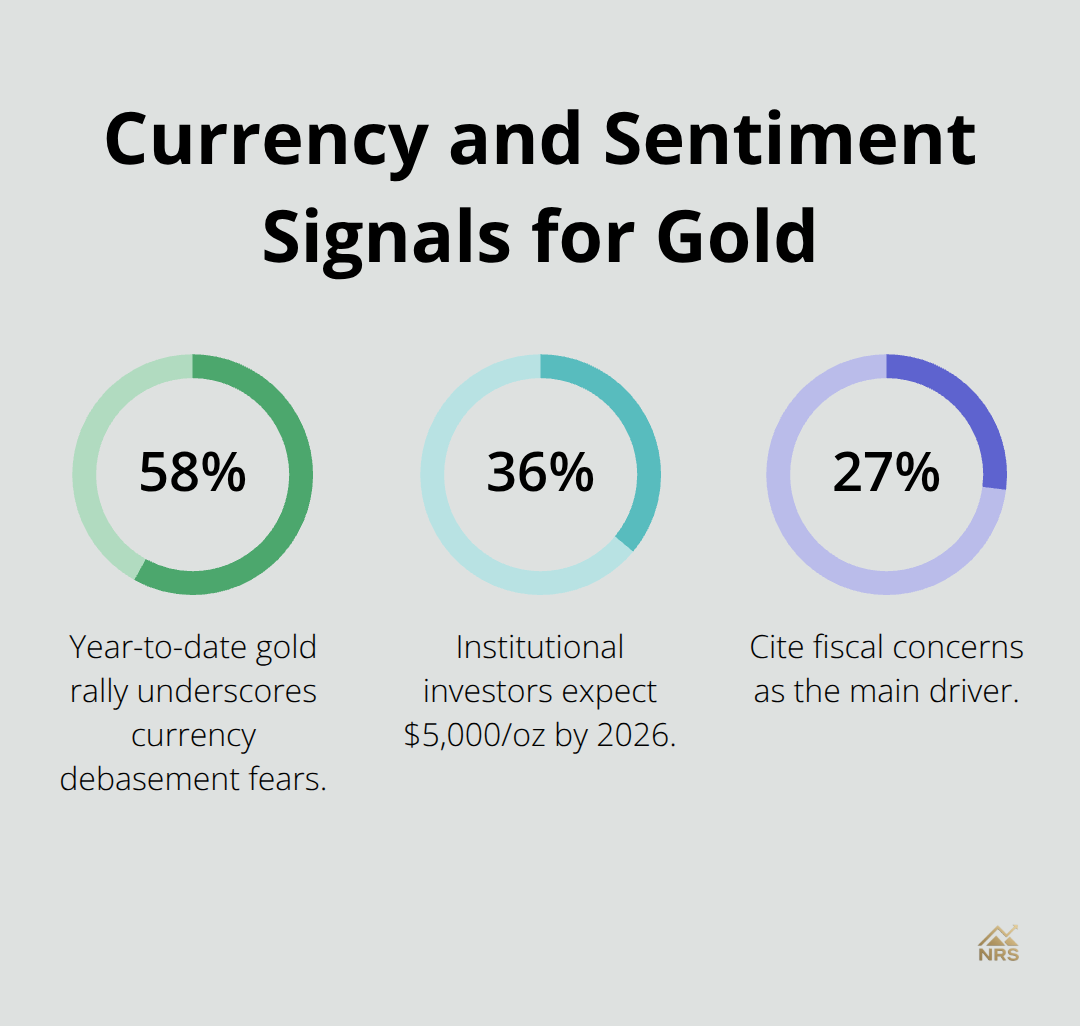 Currency and Sentiment Signals for Gold

58%

Year-to-date gold rally underscores currency debasement fears.

36%

Institutional investors expect \$5,000/oz by 2026.

27%

Cite fiscal concerns as the main driver.

NRS